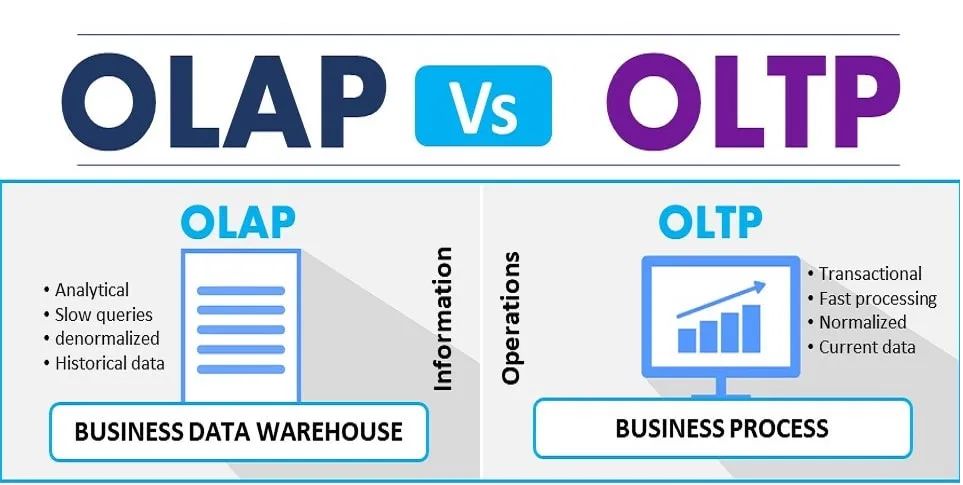 OLAP Vs OLTP

OLAP

• Analytical
• Slow queries
• denormalized
• Historical data

Information

BUSINESS DATA WAREHOUSE

OLTP

Operations

• Transactional
• Fast processing
• Normalized
• Current data

BUSINESS PROCESS